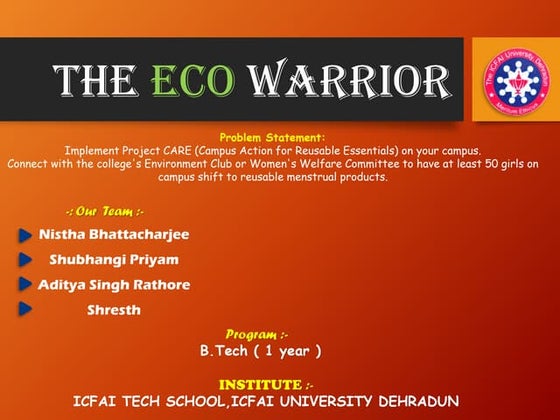 THE ECO WARRIOR

The ICFAI University, Dehradun
Meritum Ethicus

Problem Statement:
Implement Project CARE (Campus Action for Reusable Essentials) on your campus.
Connect with the college's Environment Club or Women's Welfare Committee to have at least 50 girls on campus shift to reusable menstrual products.

-: Our Team :-

Nistha Bhattacharjee

Shubhangi Priyam

Aditya Singh Rathore

Shresth

Program :-
B.Tech ( 1 year )

INSTITUTE :-
ICFAI TECH SCHOOL,ICFAI UNIVERSITY DEHRADUN